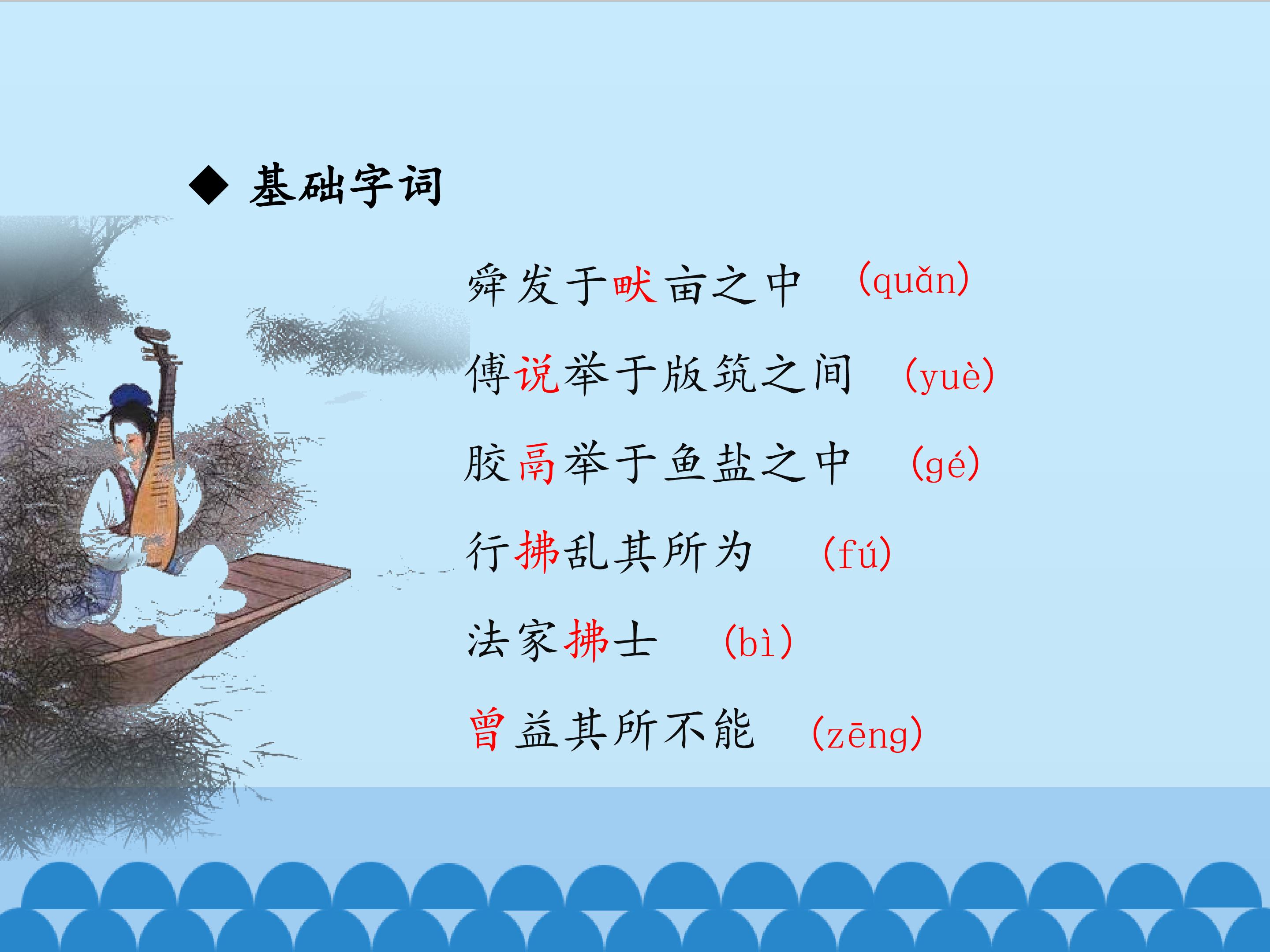 ◆ 基础字词

舜发于畎亩之中 (quǎn)

傅说举于版筑之间 (yuè)

胶鬲举于鱼盐之中 (gé)

行拂乱其所为 (fú)

法家拂士 (bì)

曾益其所不能 (zēng)